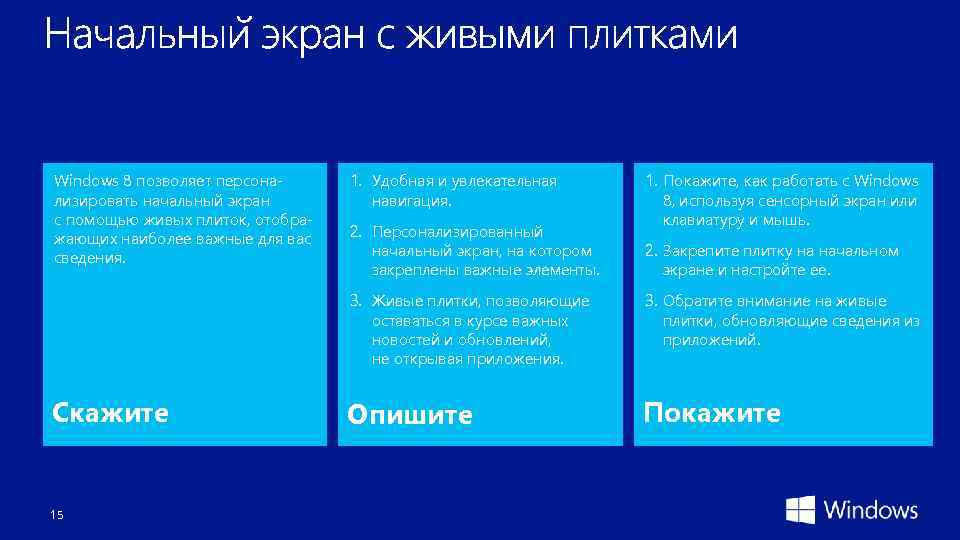 Начальный экран с живыми плитками

Windows 8 позволяет персонализировать начальный экран с помощью живых плиток, отображающих наиболее важные для вас сведения.

Скажите

1. Удобная и увлекательная навигация.
2. Персонализированный начальный экран, на котором закреплены важные элементы.
3. Живые плитки, позволяющие оставаться в курсе важных новостей и обновлений, не открывая приложения.

Опишите

1. Покажите, как работать с Windows 8, используя сенсорный экран или клавиатуру и мышь.
2. Закрепите плитку на начальном экране и настройте ее.
3. Обратите внимание на живые плитки, обновляющие сведения из приложений.

Покажите

15

Windows